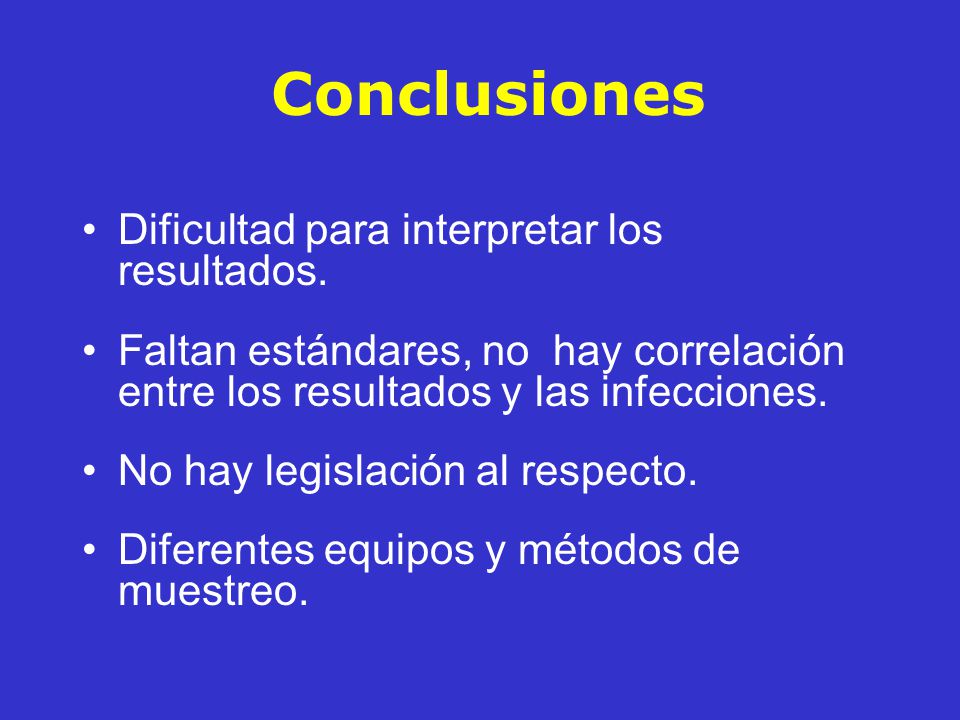 Conclusiones

• Dificultad para interpretar los resultados.

• Faltan estándares, no hay correlación entre los resultados y las infecciones.

• No hay legislación al respecto.

• Diferentes equipos y métodos de muestreo.